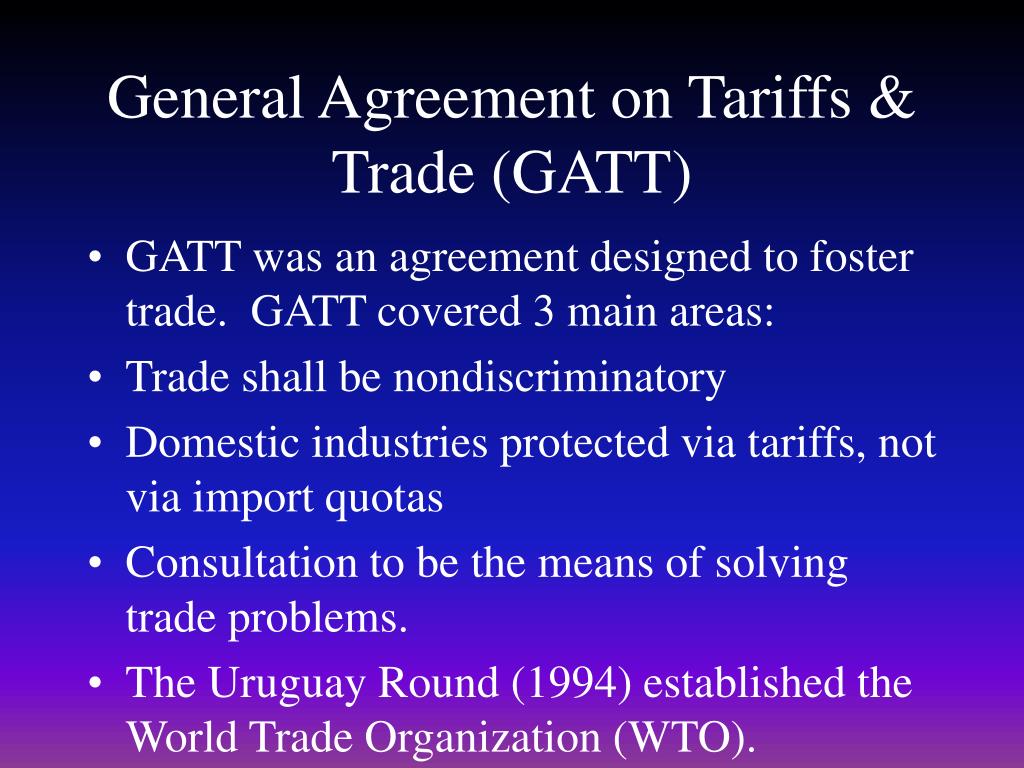 General Agreement on Tariffs & Trade (GATT)

• GATT was an agreement designed to foster trade. GATT covered 3 main areas:
• Trade shall be nondiscriminatory
• Domestic industries protected via tariffs, not via import quotas
• Consultation to be the means of solving trade problems.
• The Uruguay Round (1994) established the World Trade Organization (WTO).